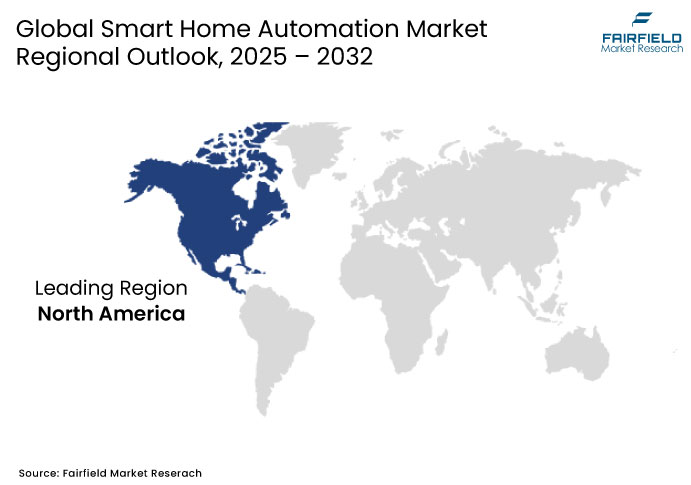 Global Smart Home Automation Market Regional Outlook, 2025 – 2032

FAIRFIELD
Market Research

Leading Region
North America

Source: Fairfield Market Reserach